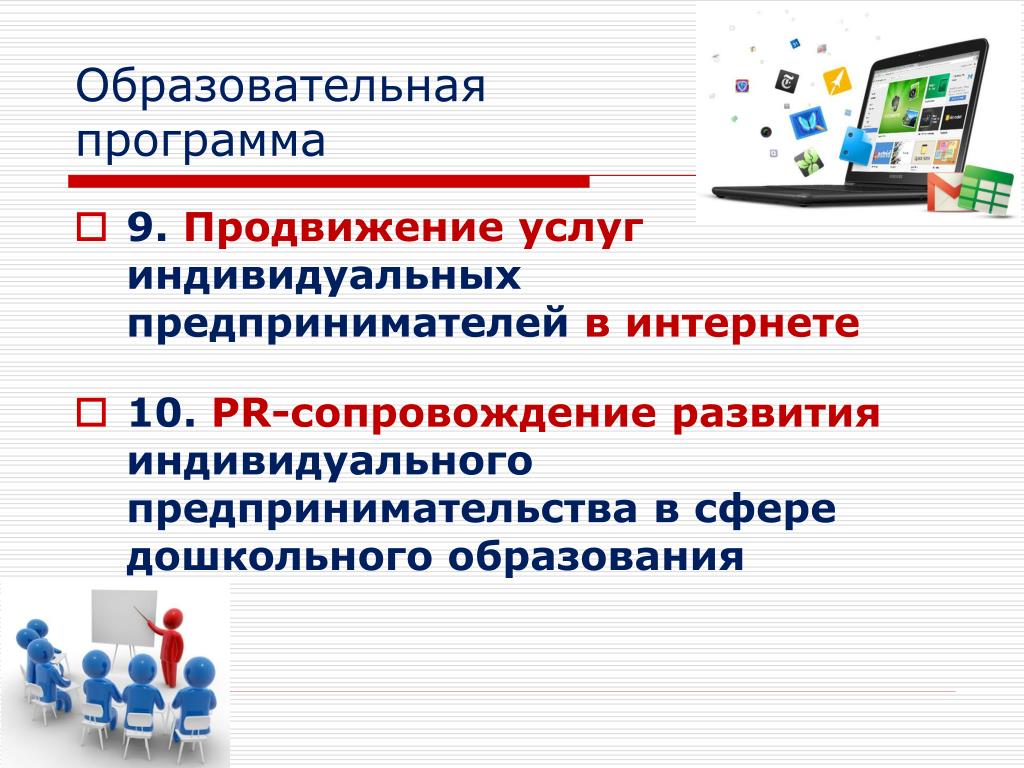 Образовательная программа

9. Продвижение услуг индивидуальных предпринимателей в интернете

10. PR-сопровождение развития индивидуального предпринимательства в сфере дошкольного образования